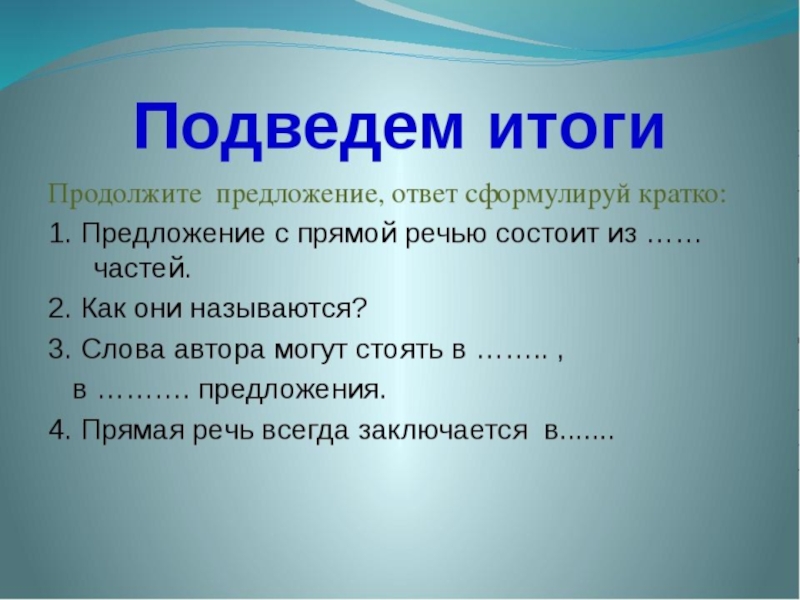 Подведем итоги

Продолжите предложение, ответ сформулируй кратко:

1. Предложение с прямой речью состоит из …… частей.

2. Как они называются?

3. Слова автора могут стоять в …….. , в ………. предложения.

4. Прямая речь всегда заключается в.......